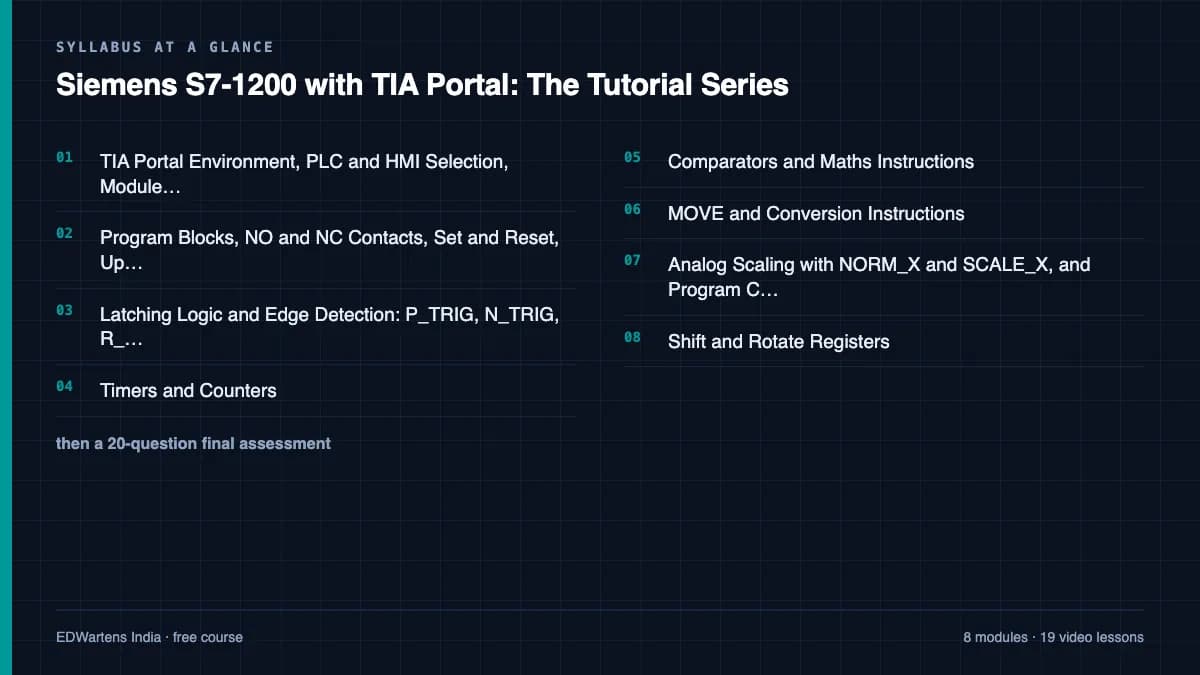 SYLLABUS AT A GLANCE

Siemens S7-1200 with TIA Portal: The Tutorial Series

01 TIA Portal Environment, PLC and HMI Selection, Module…

02 Program Blocks, NO and NC Contacts, Set and Reset, Up…

03 Latching Logic and Edge Detection: P_TRIG, N_TRIG, R_…

04 Timers and Counters

then a 20-question final assessment

05 Comparators and Maths Instructions

06 MOVE and Conversion Instructions

07 Analog Scaling with NORM_X and SCALE_X, and Program C…

08 Shift and Rotate Registers

EDWartens India · free course

8 modules · 19 video lessons